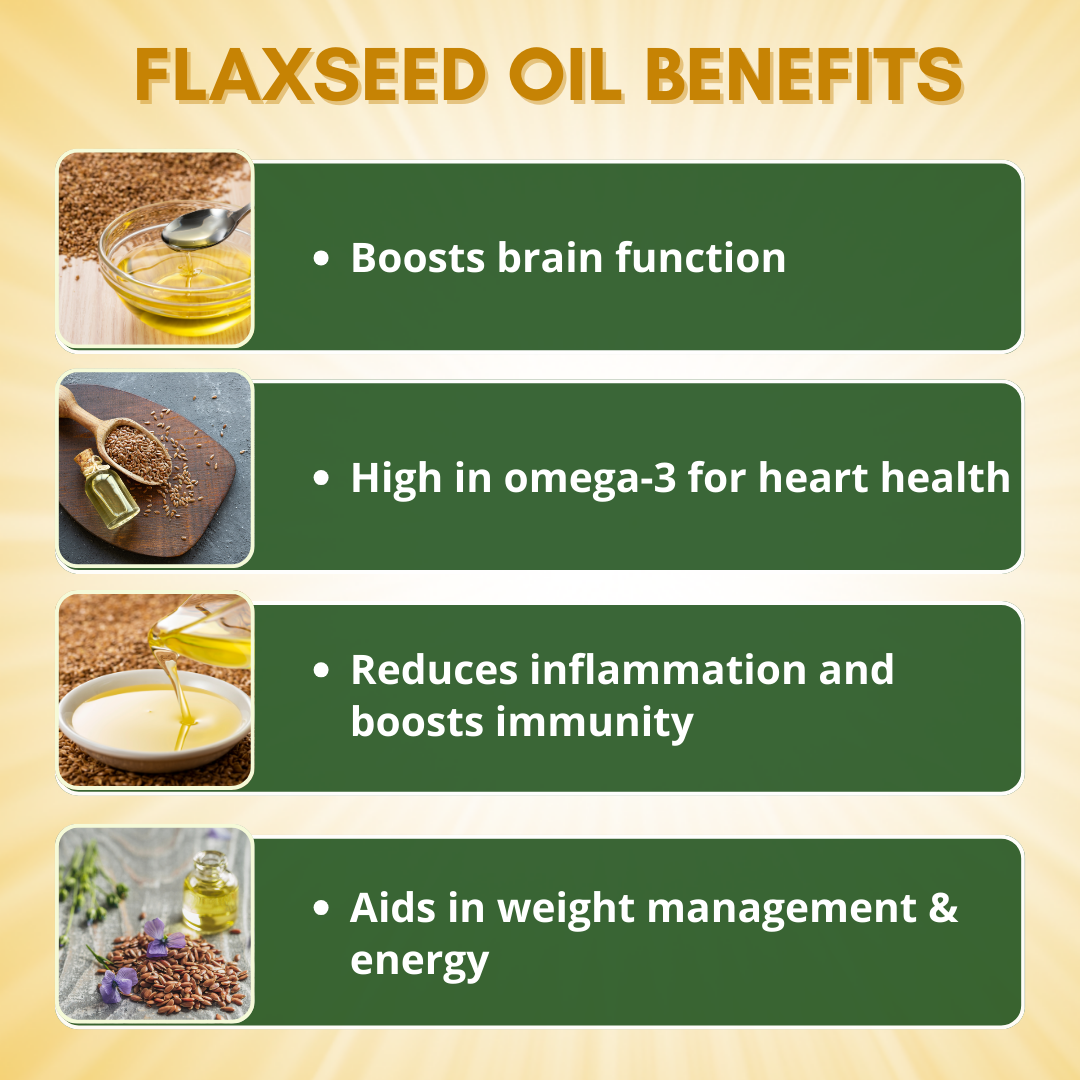 FLAXSEED OIL BENEFITS

• Boosts brain function

• High in omega-3 for heart health

• Reduces inflammation and boosts immunity

• Aids in weight management & energy